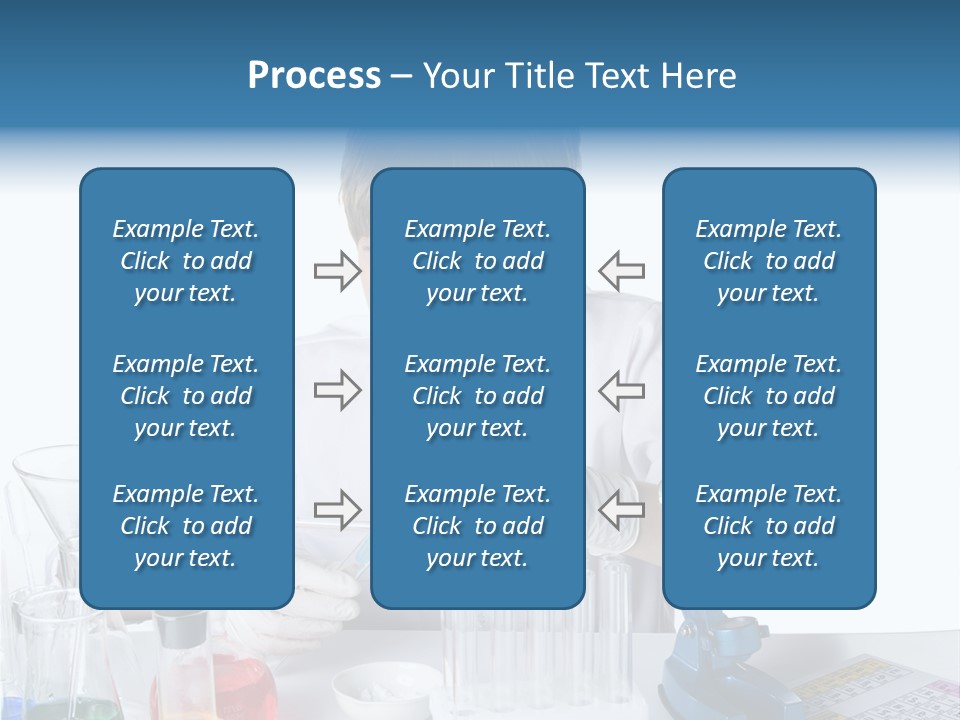 Process – Your Title Text Here

Example Text. Click to add your text.

Example Text. Click to add your text.

Example Text. Click to add your text.

Example Text. Click to add your text.

Example Text. Click to add your text.

Example Text. Click to add your text.

Example Text. Click to add your text.

Example Text. Click to add your text.

Example Text. Click to add your text.